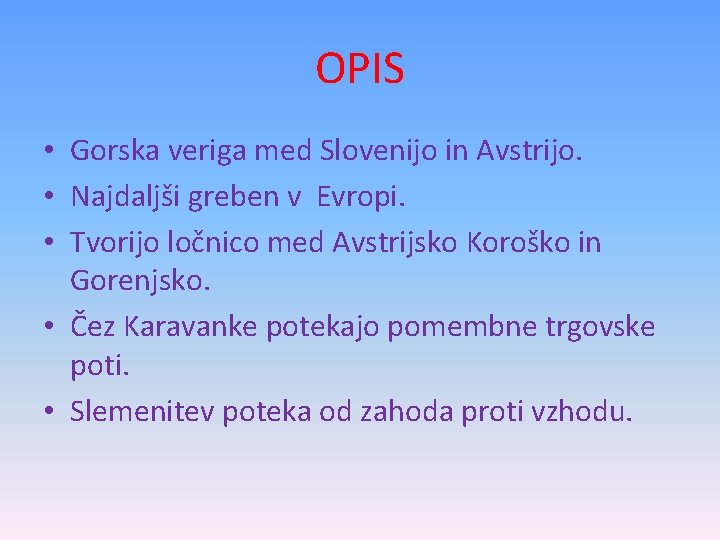 OPIS

• Gorska veriga med Slovenijo in Avstrijo.
• Najdaljši greben v Evropi.
• Tvorijo ločnico med Avstrijsko Koroško in Gorenjsko.
• Čez Karavanke potekajo pomembne trgovske poti.
• Slemenitev poteka od zahoda proti vzhodu.